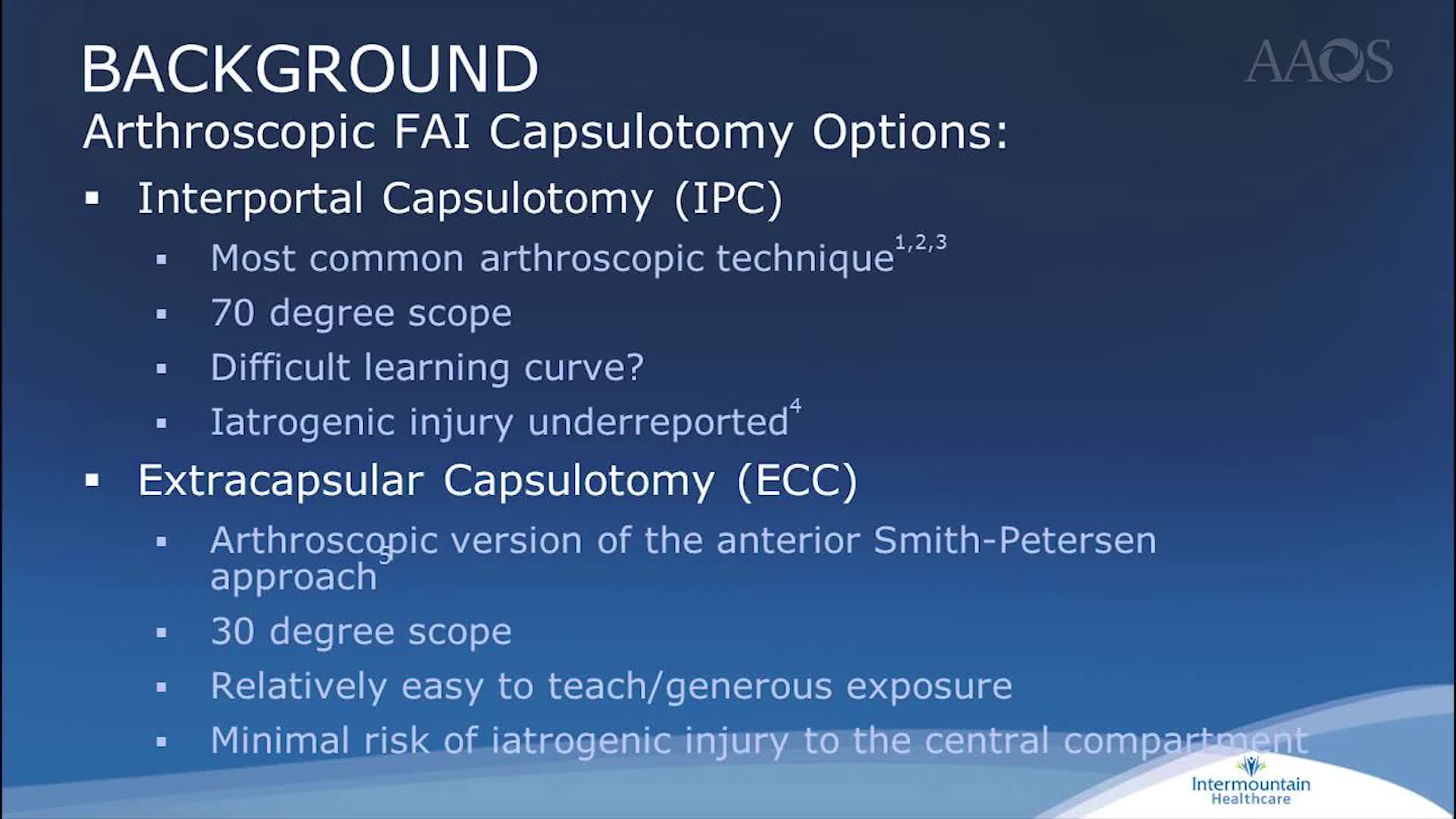 BACKGROUND

AAOS

Arthroscopic FAI Capsulotomy Options:

▪ Interportal Capsulotomy (IPC)

▪ Most common arthroscopic technique$^{1,2,3}$

▪ 70 degree scope

▪ Difficult learning curve?

▪ Iatrogenic injury underreported$^{4}$

▪ Extracapsular Capsulotomy (ECC)

▪ Arthroscopic version of the anterior Smith-Petersen approach$^{5}$

▪ 30 degree scope

▪ Relatively easy to teach/generous exposure

▪ Minimal risk of iatrogenic injury to the central compartment

Intermountain Healthcare